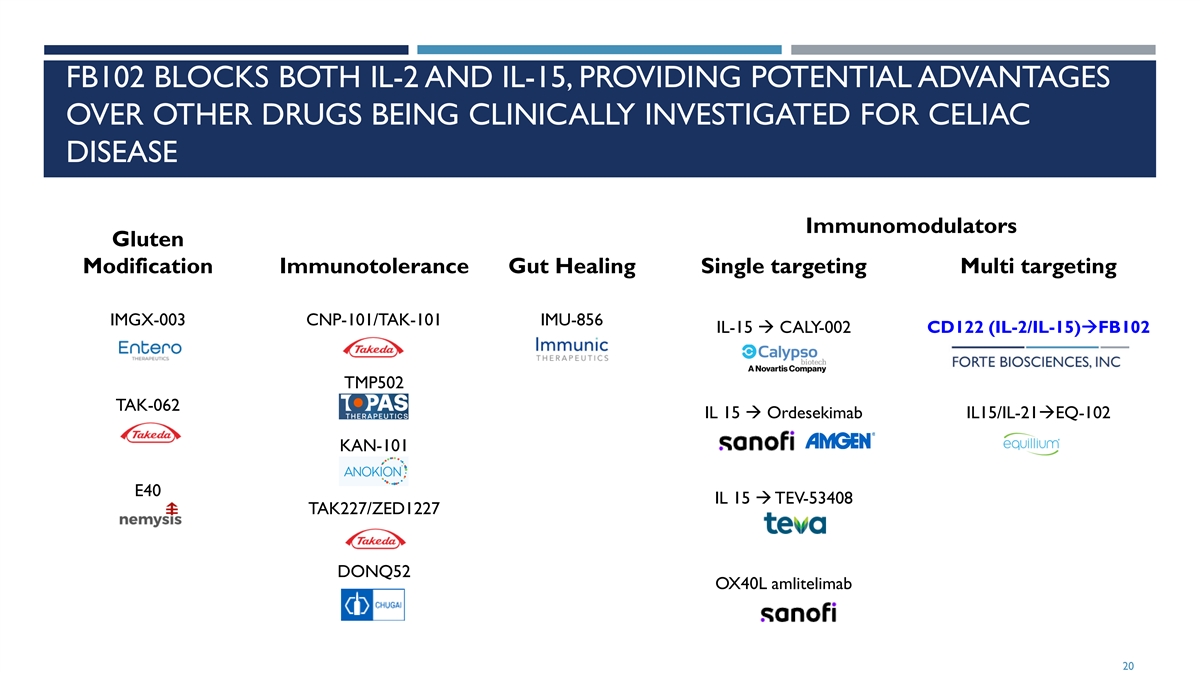 FB102 BLOCKS BOTH IL-2 AND IL-15, PROVIDING POTENTIAL ADVANTAGES OVER OTHER DRUGS BEING CLINICALLY INVESTIGATED FOR CELIAC DISEASE

Gluten Modification

IMGX-003
Entero THERAPEUTICS

TAK-062
Takeda

E40
nemysis

Immunotolerance

CNP-101/TAK-101
Takeda

TMP502
TOPAS THERAPEUTICS

KAN-101
ANOKION

TAK227/ZED1227
Takeda

DONQ52
CHUGAI

Gut Healing

IMU-856
Immunic THERAPEUTICS

Immunomodulators

Single targeting

IL-15 → CALY-002
Calypso biotech A Novartis Company

IL 15 → Ordesekimab
sanofi AMGEN

IL 15 → TEV-53408
teva

OX40L amlitelimab
sanofi

Multi targeting

CD122 (IL-2/IL-15)→FB102
FORTE BIOSCIENCES, INC

IL15/IL-21→EQ-102
equillium

20